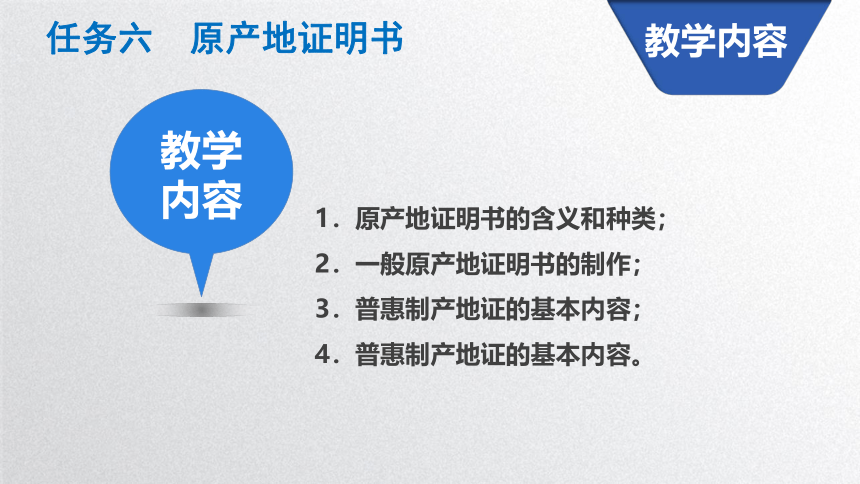 任务六　原产地证明书

教学内容

教学内容

1．原产地证明书的含义和种类；
2．一般原产地证明书的制作；
3．普惠制产地证的基本内容；
4．普惠制产地证的基本内容。